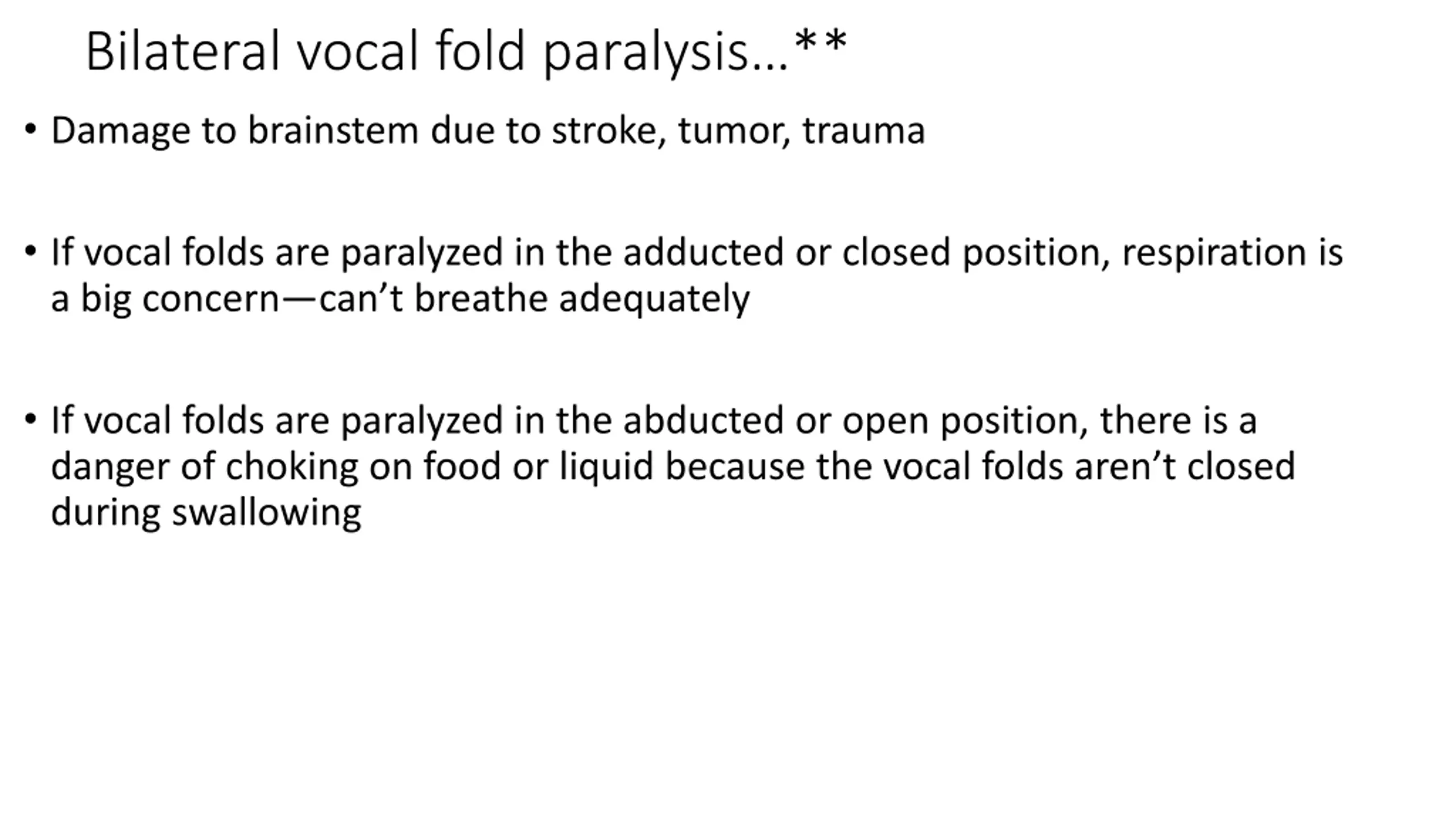 Bilateral vocal fold paralysis…**

• Damage to brainstem due to stroke, tumor, trauma

• If vocal folds are paralyzed in the adducted or closed position, respiration is a big concern—can’t breathe adequately

• If vocal folds are paralyzed in the abducted or open position, there is a danger of choking on food or liquid because the vocal folds aren’t closed during swallowing